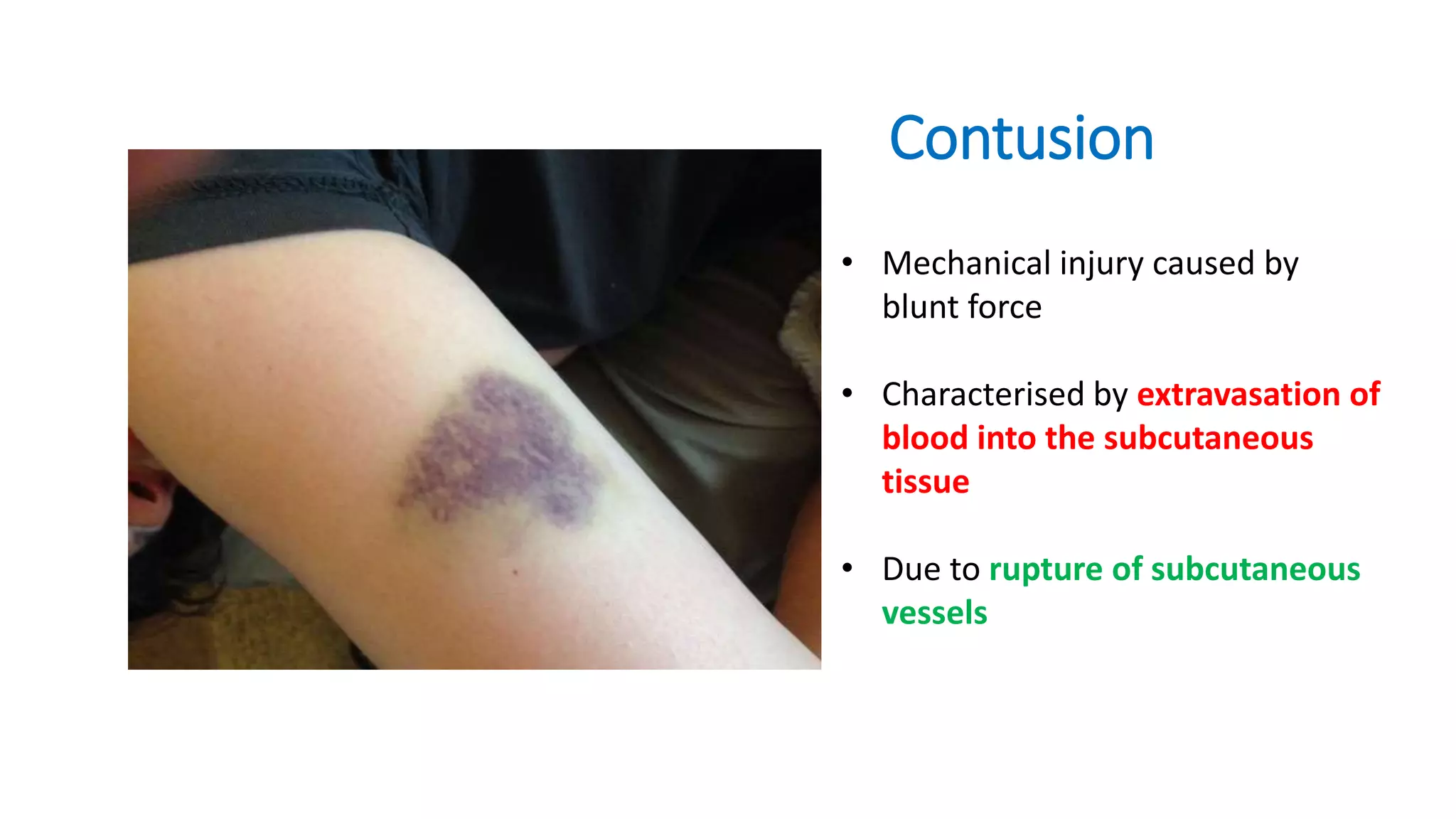 Contusion

• Mechanical injury caused by blunt force

• Characterised by extravasation of blood into the subcutaneous tissue

• Due to rupture of subcutaneous vessels